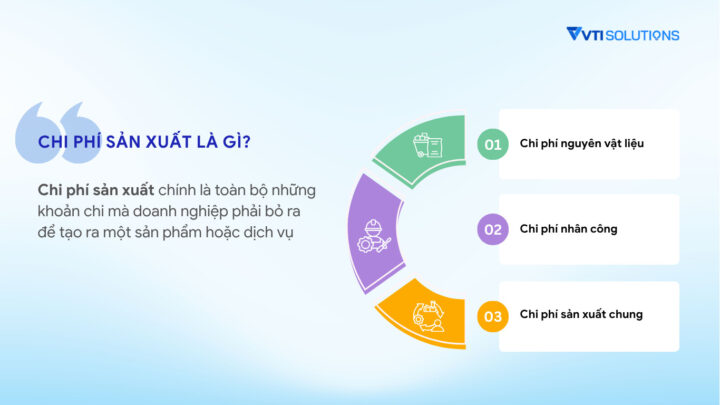 VTI SOLUTIONS

CHI PHÍ SẢN XUẤT LÀ GÌ?

Chi phí sản xuất chính là toàn bộ những khoản chi mà doanh nghiệp phải bỏ ra để tạo ra một sản phẩm hoặc dịch vụ

01 Chi phí nguyên vật liệu

02 Chi phí nhân công

03 Chi phí sản xuất chung